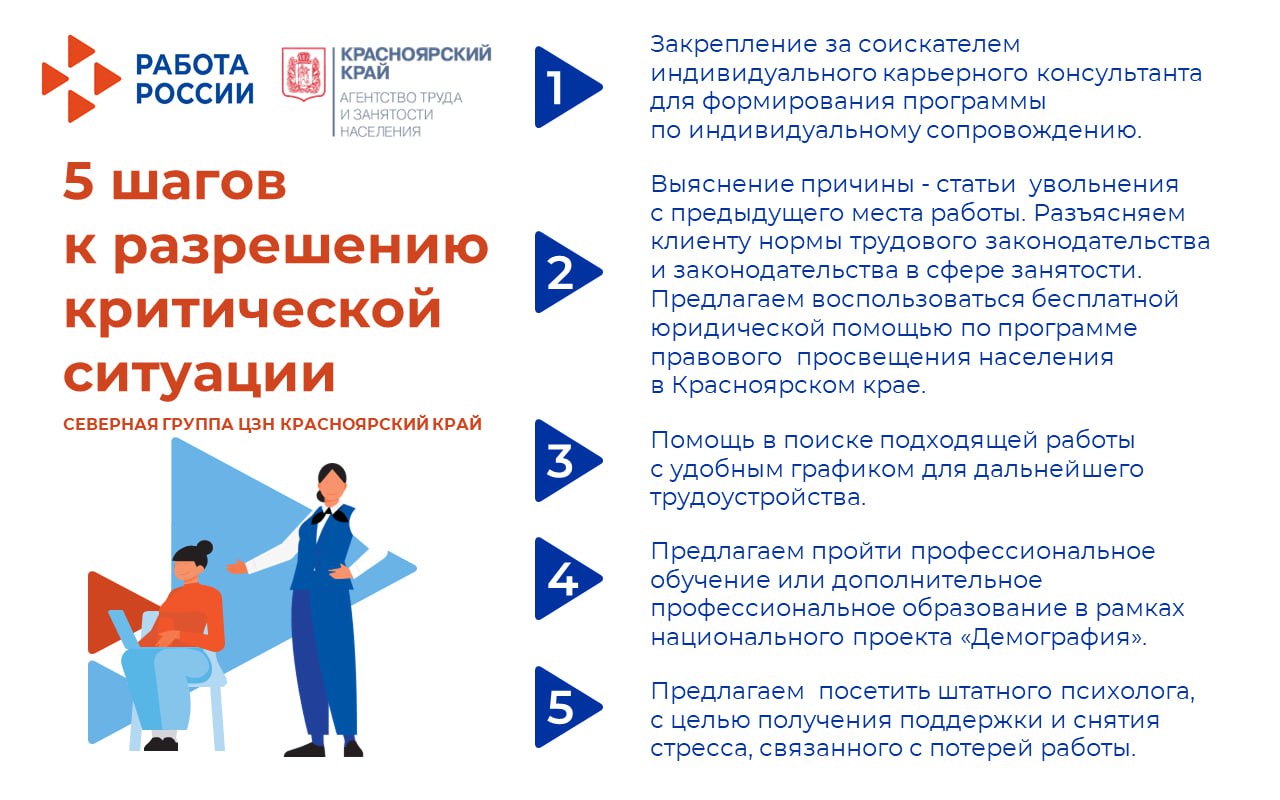 РАБОТА РОССИИ

КРАСНОЯРСКИЙ КРАЙ
АГЕНТСТВО ТРУДА И ЗАНЯТОСТИ НАСЕЛЕНИЯ

5 шагов к разрешению критической ситуации

СЕВЕРНАЯ ГРУППА ЦЗН КРАСНОЯРСКИЙ КРАЙ

1
Закрепление за соискателем индивидуального карьерного консультанта для формирования программы по индивидуальному сопровождению.

2
Выяснение причины - статьи увольнения с предыдущего места работы. Разъясняем клиенту нормы трудового законодательства и законодательства в сфере занятости. Предлагаем воспользоваться бесплатной юридической помощью по программе правового просвещения населения в Красноярском крае.

3
Помощь в поиске подходящей работы с удобным графиком для дальнейшего трудоустройства.

4
Предлагаем пройти профессиональное обучение или дополнительное профессиональное образование в рамках национального проекта «Демография».

5
Предлагаем посетить штатного психолога, с целью получения поддержки и снятия стресса, связанного с потерей работы.